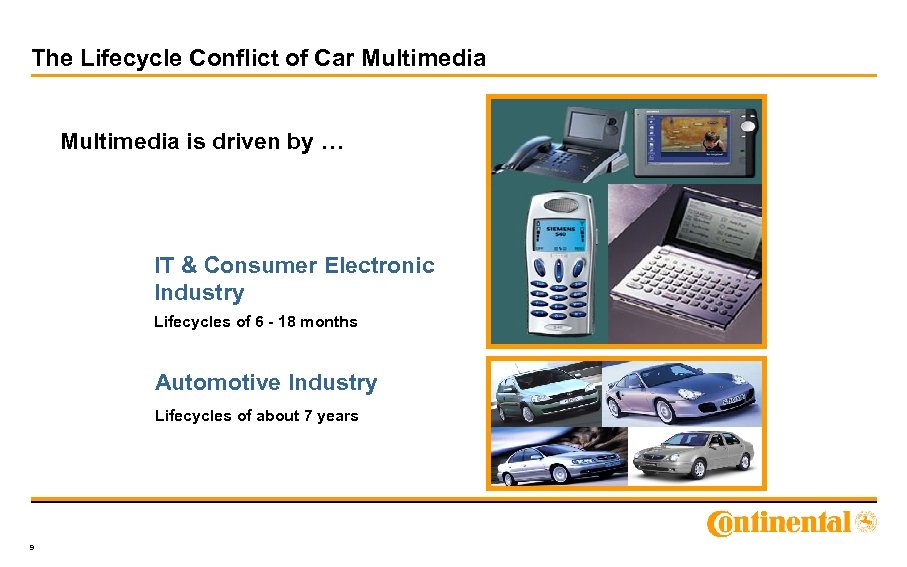 The Lifecycle Conflict of Car Multimedia

Multimedia is driven by …

IT & Consumer Electronic Industry

Lifecycles of 6 - 18 months

Automotive Industry

Lifecycles of about 7 years

SIEMENS
S40

Continental

9